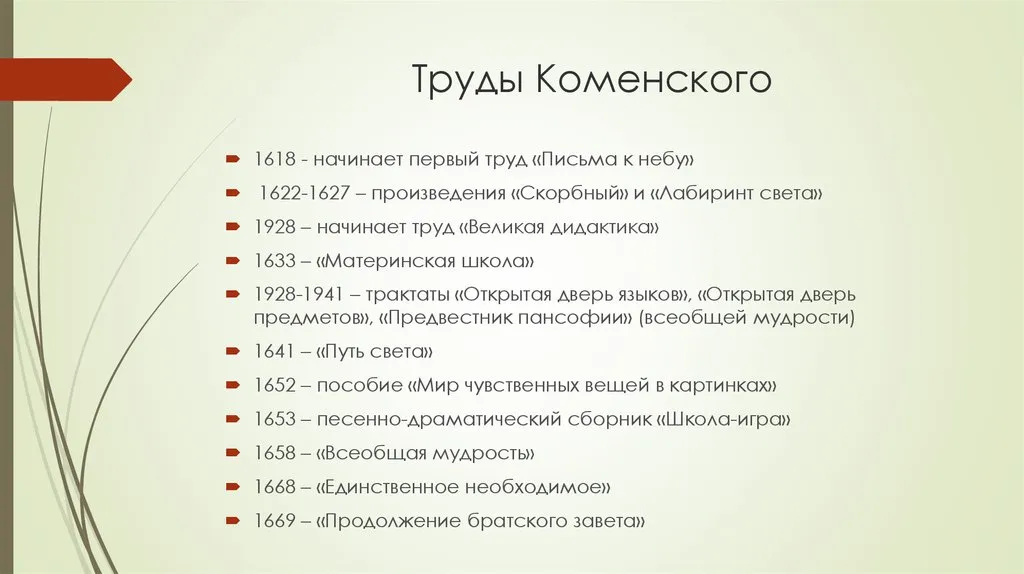 Труды Коменского

1618 - начинает первый труд «Письма к небу»

1622-1627 – произведения «Скорбный» и «Лабиринт света»

1928 – начинает труд «Великая дидактика»

1633 – «Материнская школа»

1928-1941 – трактаты «Открытая дверь языков», «Открытая дверь предметов», «Предвестник пансофии» (всеобщей мудрости)

1641 – «Путь света»

1652 – пособие «Мир чувственных вещей в картинках»

1653 – песенно-драматический сборник «Школа-игра»

1658 – «Всеобщая мудрость»

1668 – «Единственное необходимое»

1669 – «Продолжение братского завета»